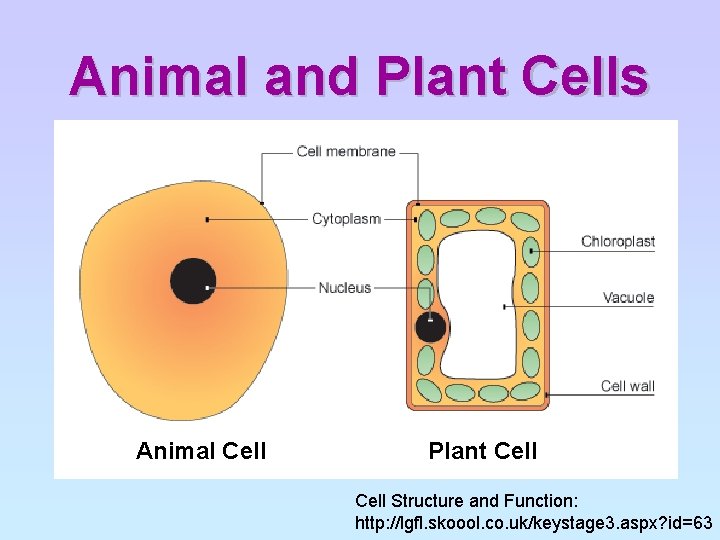 Animal and Plant Cells

Cell membrane
Cytoplasm
Nucleus
Chloroplast
Vacuole
Cell wall

Animal Cell

Plant Cell

Cell Structure and Function:
http://lgfl.skoool.co.uk/keystage3.aspx?id=63